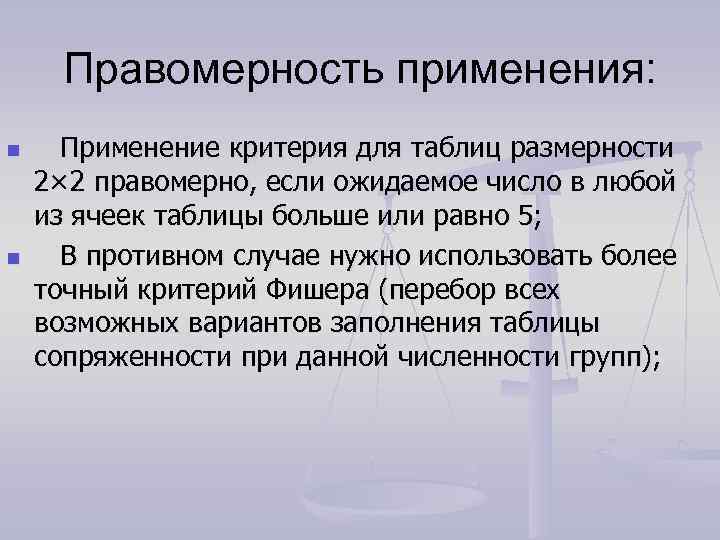 Правомерность применения:

Применение критерия для таблиц размерности 2×2 правомерно, если ожидаемое число в любой из ячеек таблицы больше или равно 5;

В противном случае нужно использовать более точный критерий Фишера (перебор всех возможных вариантов заполнения таблицы сопряженности при данной численности групп);